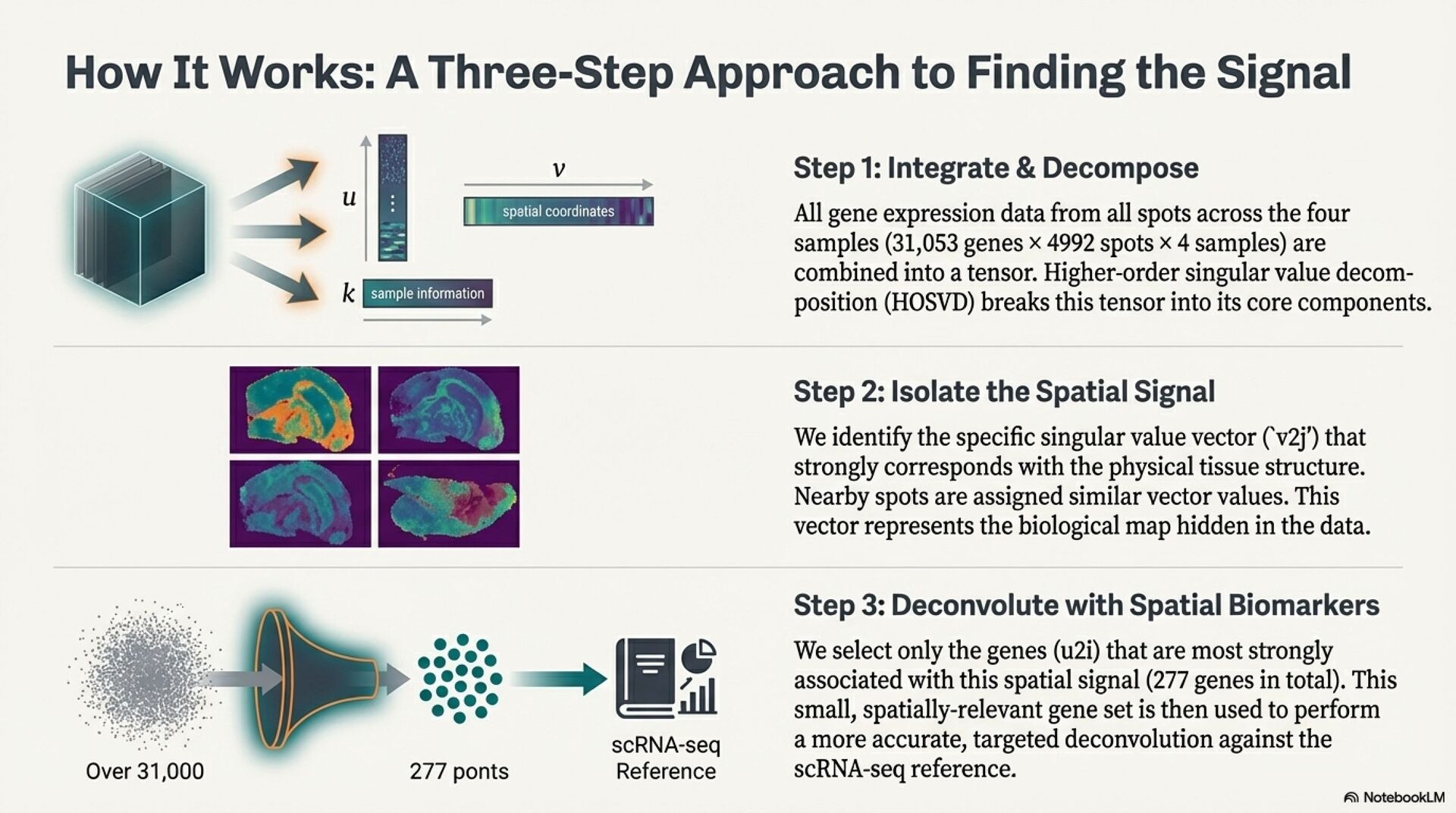 How It Works: A Three-Step Approach to Finding the Signal

$u$

$v$

spatial coordinates

$k$

sample information

Step 1: Integrate & Decompose

All gene expression data from all spots across the four samples (31,053 genes × 4992 spots × 4 samples) are combined into a tensor. Higher-order singular value decomposition (HOSVD) breaks this tensor into its core components.

Step 2: Isolate the Spatial Signal

We identify the specific singular value vector (`v2j') that strongly corresponds with the physical tissue structure. Nearby spots are assigned similar vector values. This vector represents the biological map hidden in the data.

Over 31,000

277 ponts

scRNA-seq Reference

Step 3: Deconvolute with Spatial Biomarkers

We select only the genes (u2i) that are most strongly associated with this spatial signal (277 genes in total). This small, spatially-relevant gene set is then used to perform a more accurate, targeted deconvolution against the scRNA-seq reference.

NotebookLM